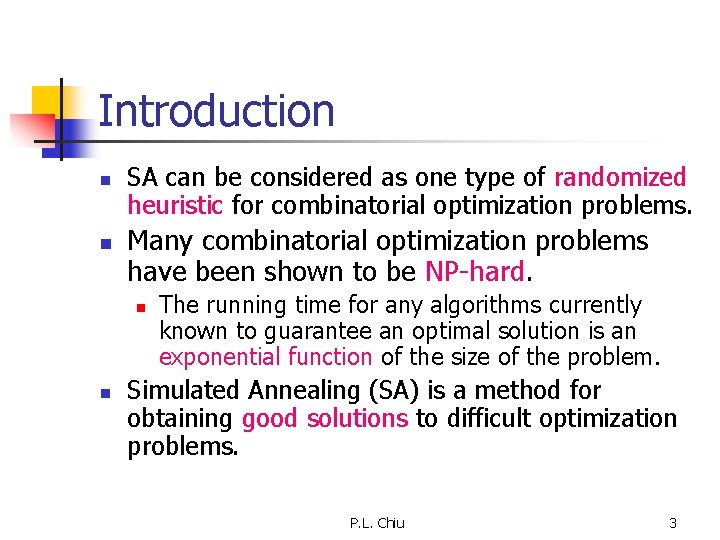 Introduction

SA can be considered as one type of randomized heuristic for combinatorial optimization problems.

Many combinatorial optimization problems have been shown to be NP-hard.

The running time for any algorithms currently known to guarantee an optimal solution is an exponential function of the size of the problem.

Simulated Annealing (SA) is a method for obtaining good solutions to difficult optimization problems.

P.L. Chiu

3